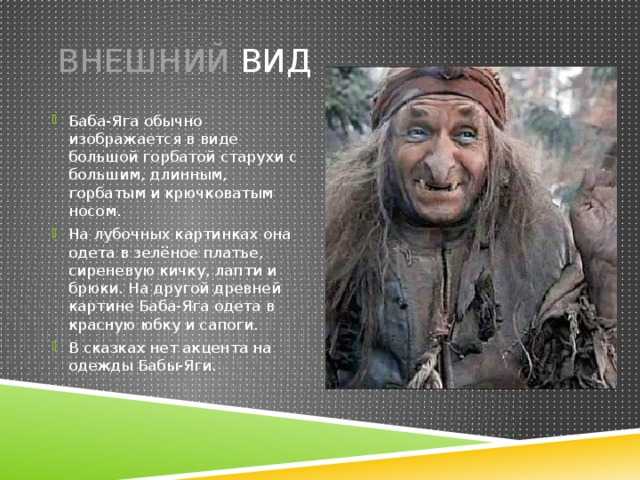 ВНЕШНИЙ ВИД

Баба-Яга обычно изображается в виде большой горбатой старухи с большим, длинным, горбатым и крючковатым носом.

На лубочных картинках она одета в зелёное платье, сиреневую кичку, лапти и брюки. На другой древней картине Баба-Яга одета в красную юбку и сапоги.

В сказках нет акцента на одежды Бабы-Яги.